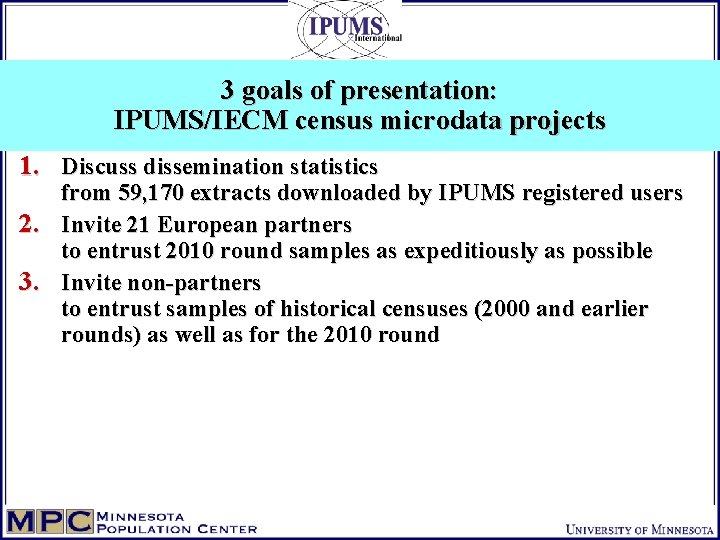 IPUMS
International

3 goals of presentation:
IPUMS/IECM census microdata projects

1. Discuss dissemination statistics from 59,170 extracts downloaded by IPUMS registered users

2. Invite 21 European partners to entrust 2010 round samples as expeditiously as possible

3. Invite non-partners to entrust samples of historical censuses (2000 and earlier rounds) as well as for the 2010 round

MPC MINNESOTA POPULATION CENTER

UNIVERSITY OF MINNESOTA